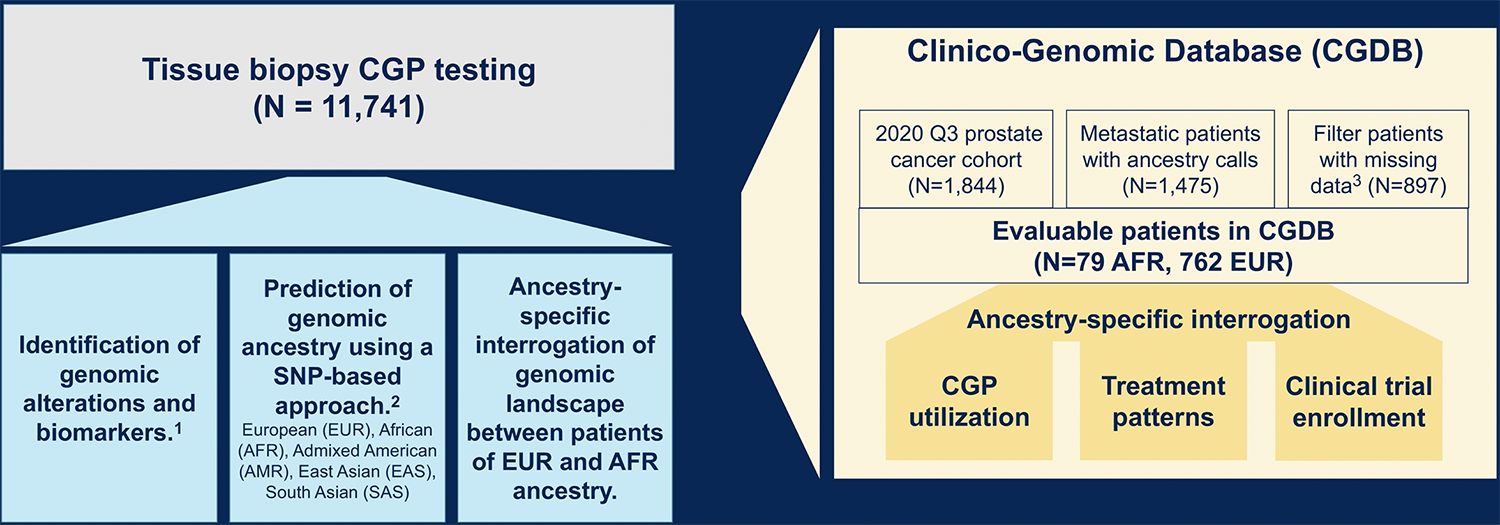 Tissue biopsy CGP testing
(N = 11,741)

Identification of genomic alterations and biomarkers.$^1$

Prediction of genomic ancestry using a SNP-based approach.$^2$
European (EUR), African (AFR), Admixed American (AMR), East Asian (EAS), South Asian (SAS)

Ancestry-specific interrogation of genomic landscape between patients of EUR and AFR ancestry.

Clinico-Genomic Database (CGDB)

2020 Q3 prostate cancer cohort (N=1,844)

Metastatic patients with ancestry calls (N=1,475)

Filter patients with missing data$^3$ (N=897)

Evaluable patients in CGDB
(N=79 AFR, 762 EUR)

Ancestry-specific interrogation

CGP utilization

Treatment patterns

Clinical trial enrollment